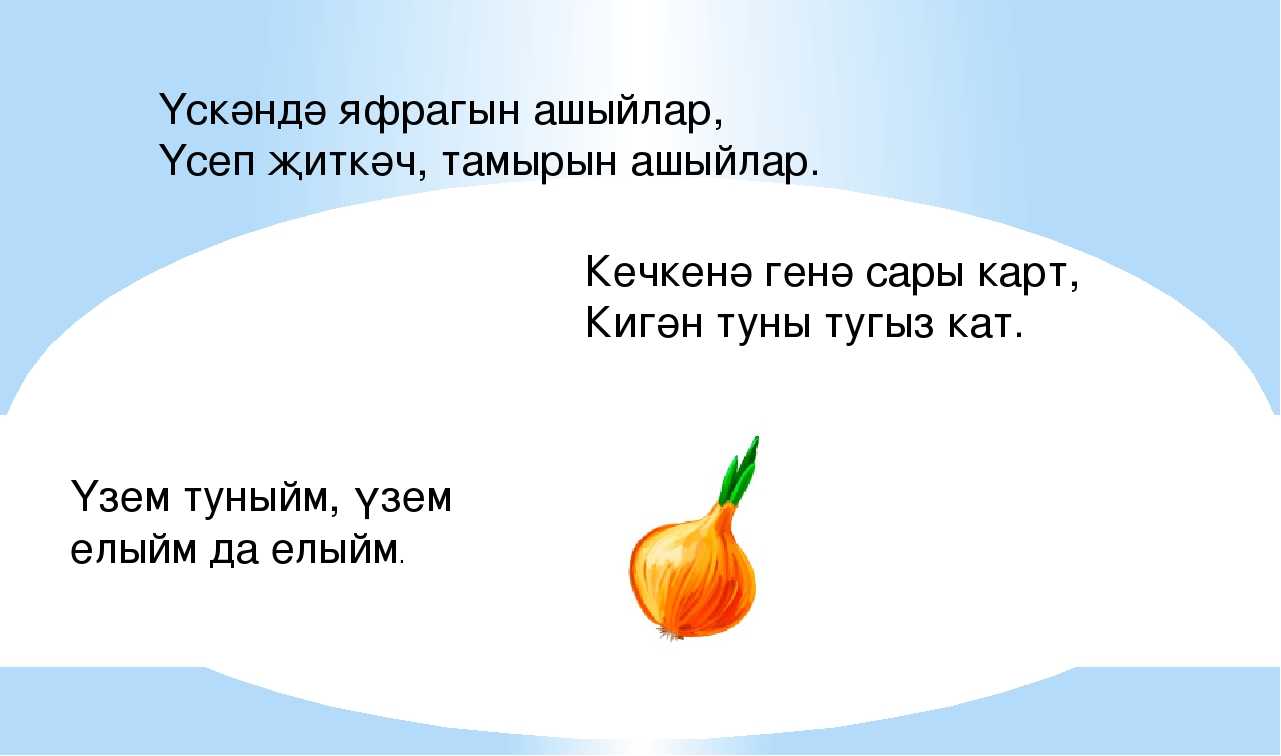 Үскәндә яфрагын ашыйлар,
Үсеп җиткәч, тамырын ашыйлар.

Кечкенә генә сары карт,
Кигән туны тугыз кат.

Үзем туныйм, үзем
елыйм да елыйм.